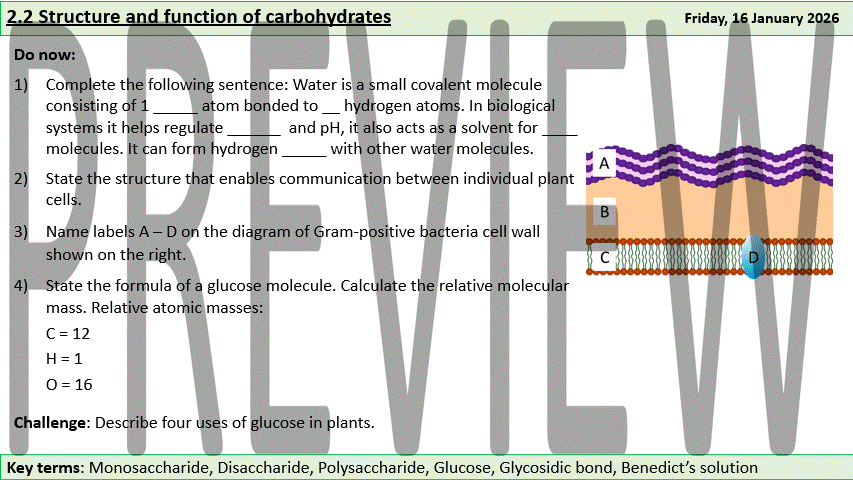 2.2 Structure and function of carbohydrates

Friday, 16 January 2026

PREVIEW

Do now:

1) Complete the following sentence: Water is a small covalent molecule consisting of 1 _____ atom bonded to __ hydrogen atoms. In biological systems it helps regulate ______ and pH, it also acts as a solvent for ____ molecules. It can form hydrogen _____ with other water molecules.

2) State the structure that enables communication between individual plant cells.

3) Name labels A – D on the diagram of Gram-positive bacteria cell wall shown on the right.

4) State the formula of a glucose molecule. Calculate the relative molecular mass. Relative atomic masses:

C = 12

H = 1

O = 16

Challenge: Describe four uses of glucose in plants.

A

B

C

D

Key terms: Monosaccharide, Disaccharide, Polysaccharide, Glucose, Glycosidic bond, Benedict's solution